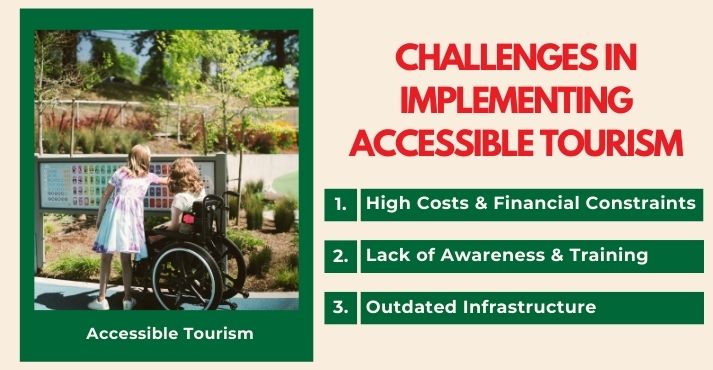 Accessible Tourism

CHALLENGES IN IMPLEMENTING ACCESSIBLE TOURISM

1. High Costs & Financial Constraints

2. Lack of Awareness & Training

3. Outdated Infrastructure